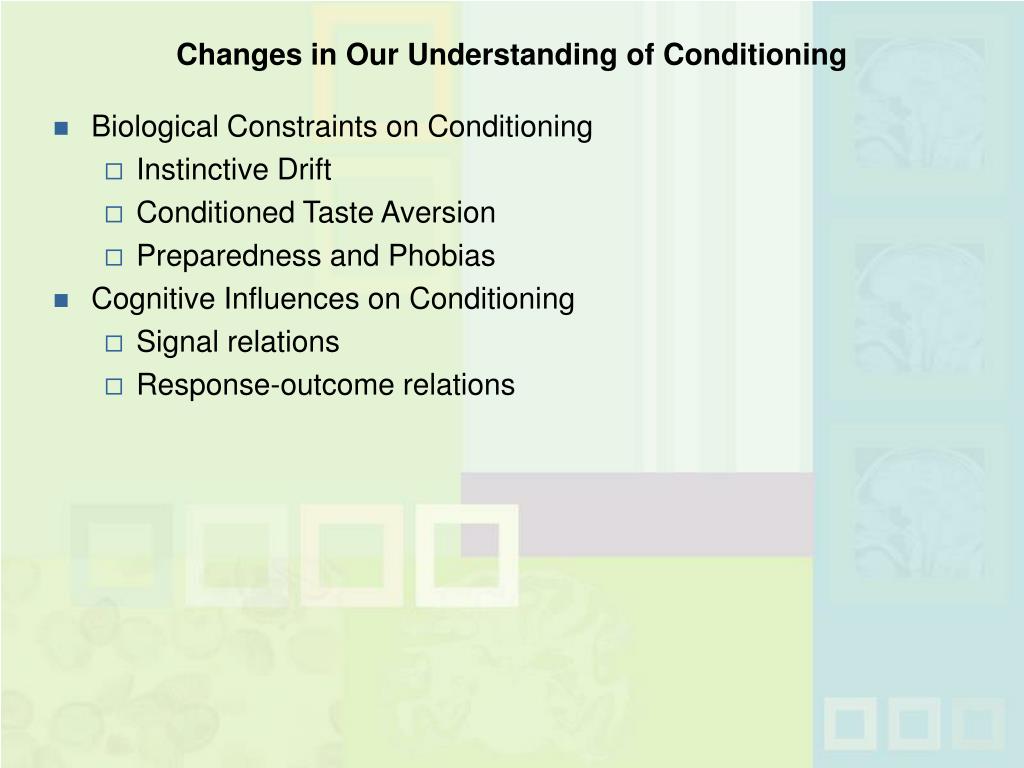 Changes in Our Understanding of Conditioning

- Biological Constraints on Conditioning
  - Instinctive Drift
  - Conditioned Taste Aversion
  - Preparedness and Phobias
- Cognitive Influences on Conditioning
  - Signal relations
  - Response-outcome relations